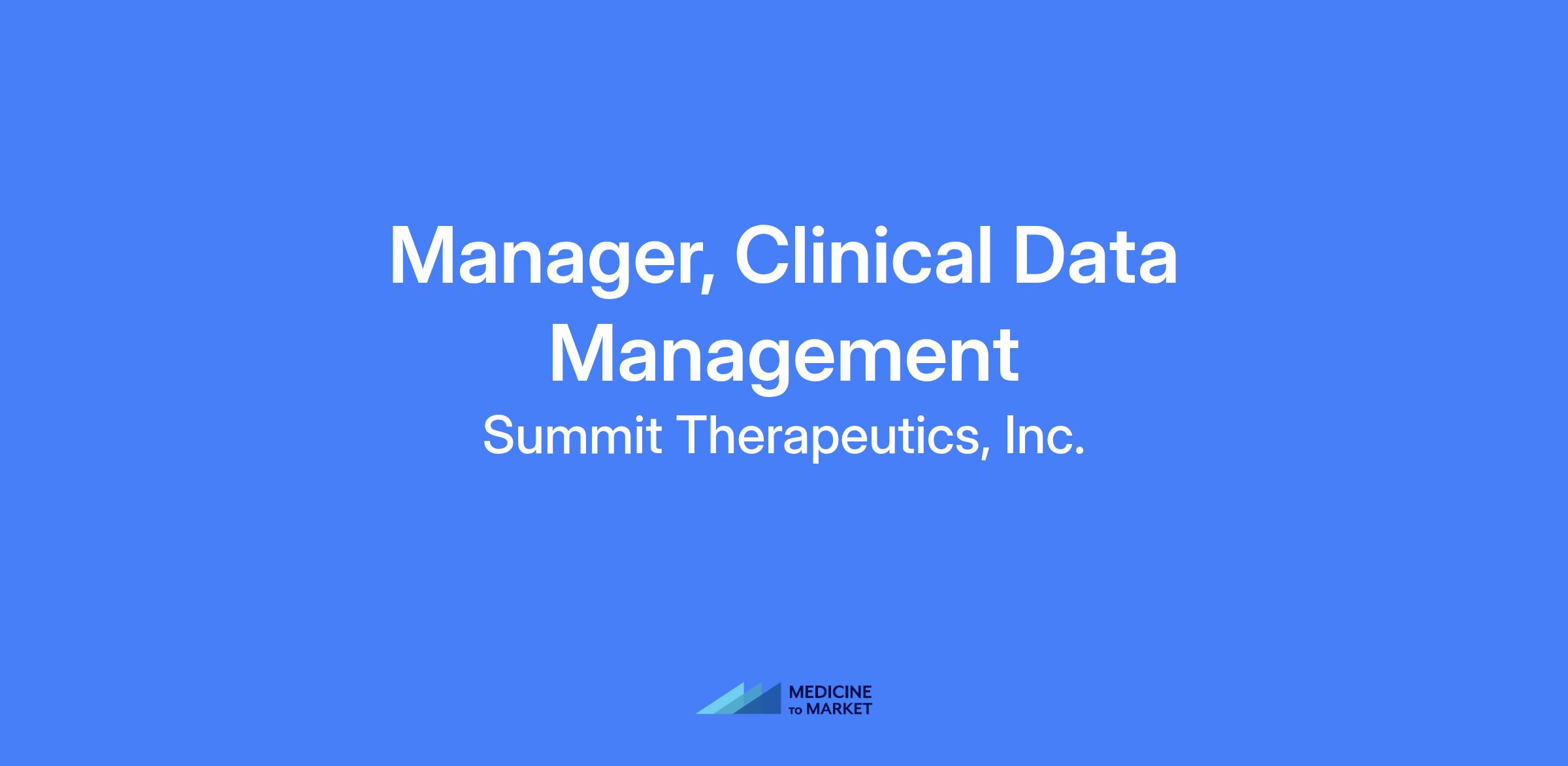 Manager, Clinical Data Management

Summit Therapeutics, Inc.

MEDICINE TO MARKET